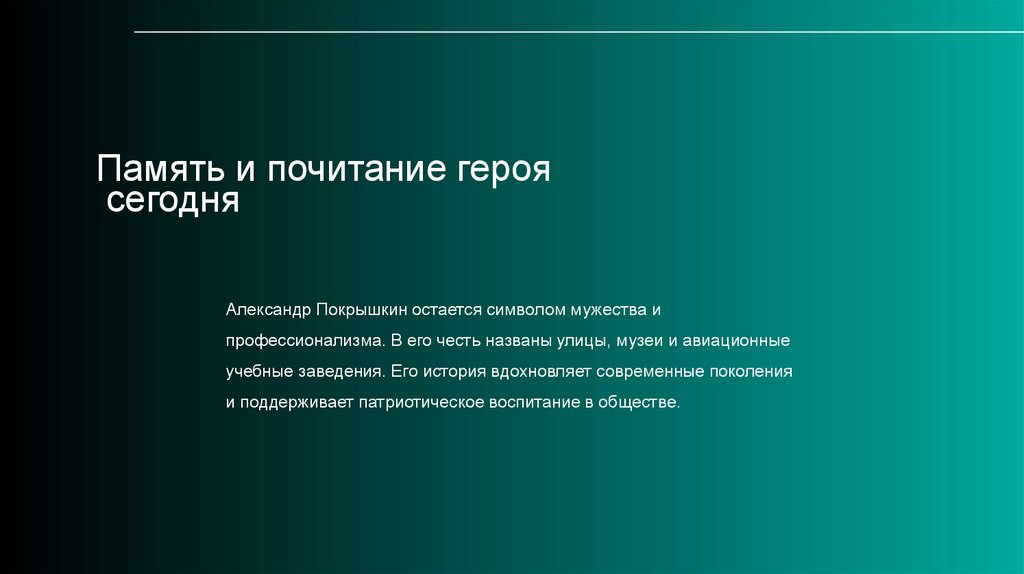 Память и почитание героя сегодня

Александр Покрышкин остается символом мужества и профессионализма. В его честь названы улицы, музеи и авиационные учебные заведения. Его история вдохновляет современные поколения и поддерживает патриотическое воспитание в обществе.